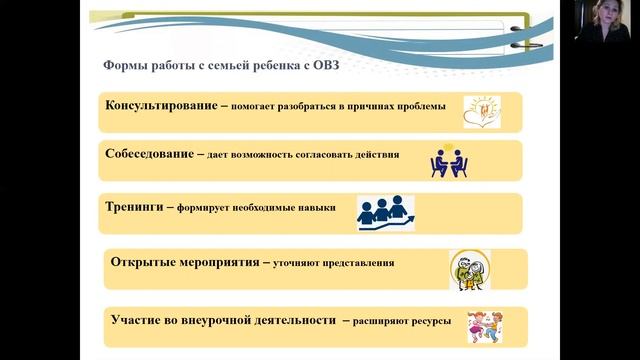 Формы работы с семьей ребенка с ОВЗ

Консультирование – помогает разобраться в причинах проблемы

Собеседование – дает возможность согласовать действия

Тренинги – формирует необходимые навыки

Открытые мероприятия – уточняют представления

Участие во внеурочной деятельности – расширяют ресурсы